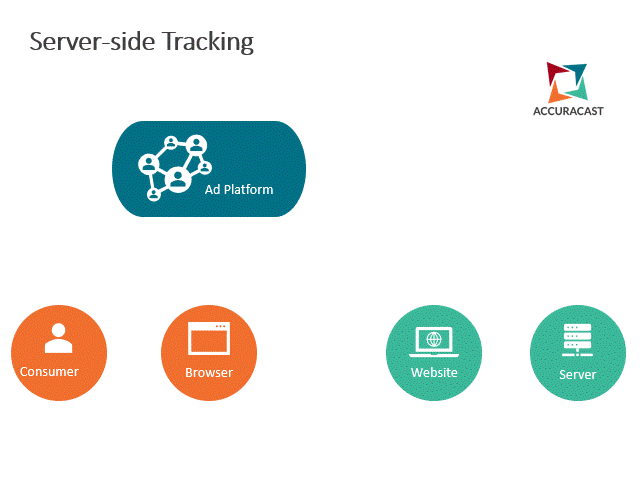 Server-side Tracking

ACCURACAST

Ad Platform

Consumer

Browser

Website

Server